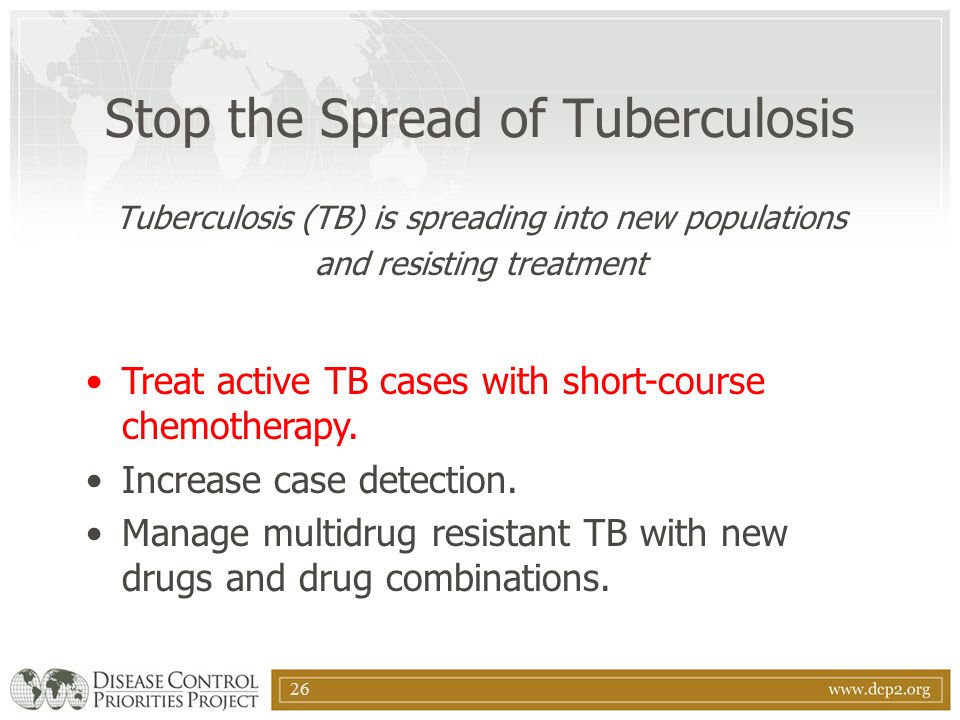 Stop the Spread of Tuberculosis

Tuberculosis (TB) is spreading into new populations and resisting treatment

• Treat active TB cases with short-course chemotherapy.
• Increase case detection.
• Manage multidrug resistant TB with new drugs and drug combinations.

DISEASE CONTROL PRIORITIES PROJECT

26

www.dcp2.org